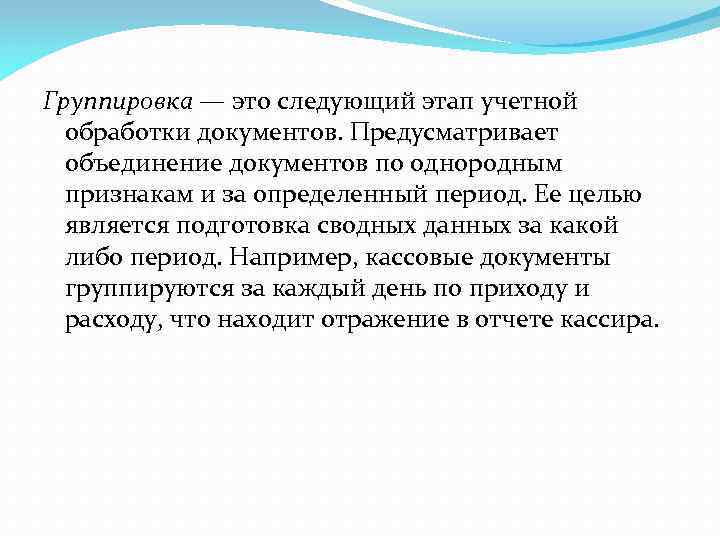 Группировка — это следующий этап учетной обработки документов. Предусматривает объединение документов по однородным признакам и за определенный период. Ее целью является подготовка сводных данных за какой либо период. Например, кассовые документы группируются за каждый день по приходу и расходу, что находит отражение в отчете кассира.